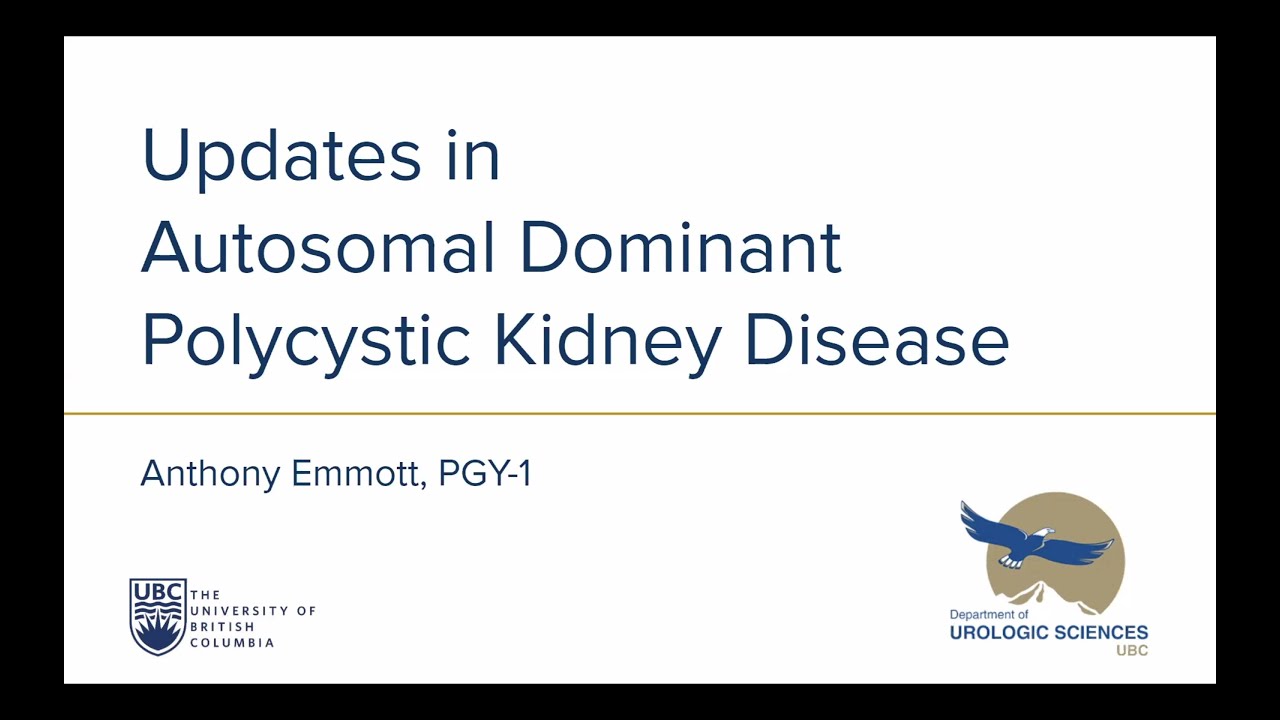 Updates in Autosomal Dominant Polycystic Kidney Disease

Anthony Emmott, PGY-1

UBC THE UNIVERSITY OF BRITISH COLUMBIA

Department of UROLOGIC SCIENCES UBC